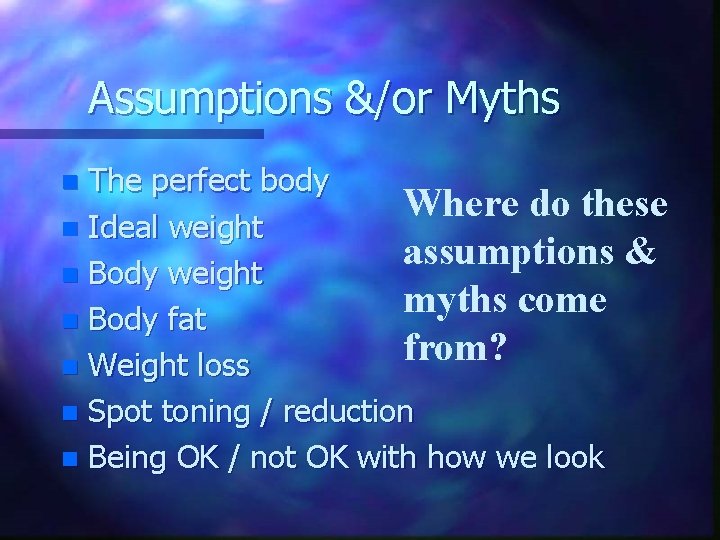 Assumptions &/or Myths

- The perfect body
- Ideal weight
- Body weight
- Body fat
- Weight loss
- Spot toning / reduction
- Being OK / not OK with how we look

Where do these assumptions & myths come from?